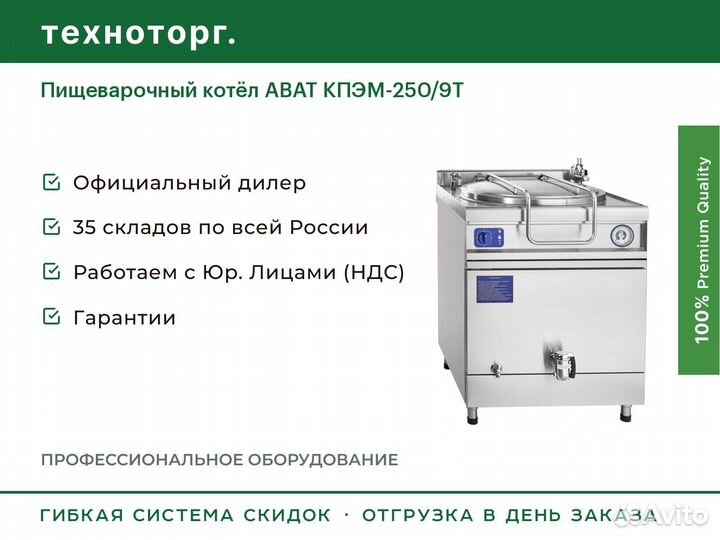 техноторг.

Пищеварочный котёл АВАТ КПЭМ-250/9Т

Официальный дилер

35 складов по всей России

Работаем с Юр. Лицами (НДС)

Гарантии

100% Premium Quality

ПРОФЕССИОНАЛЬНОЕ ОБОРУДОВАНИЕ

ГИБКАЯ СИСТЕМА СКИДОК · ОТГРУЗКА В ДЕНЬ ЗАКАЗА

Avito